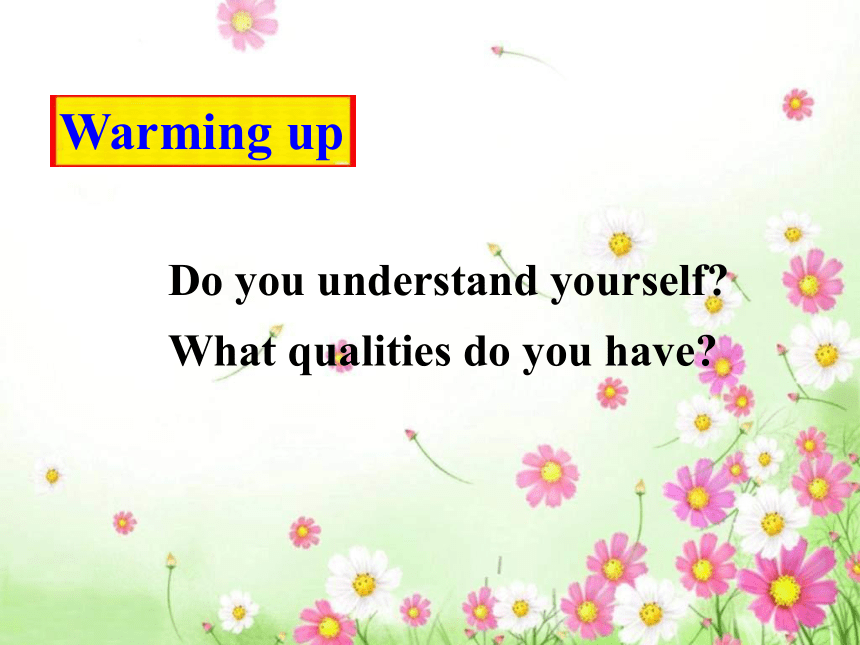 Warming up

Do you understand yourself?
What qualities do you have?